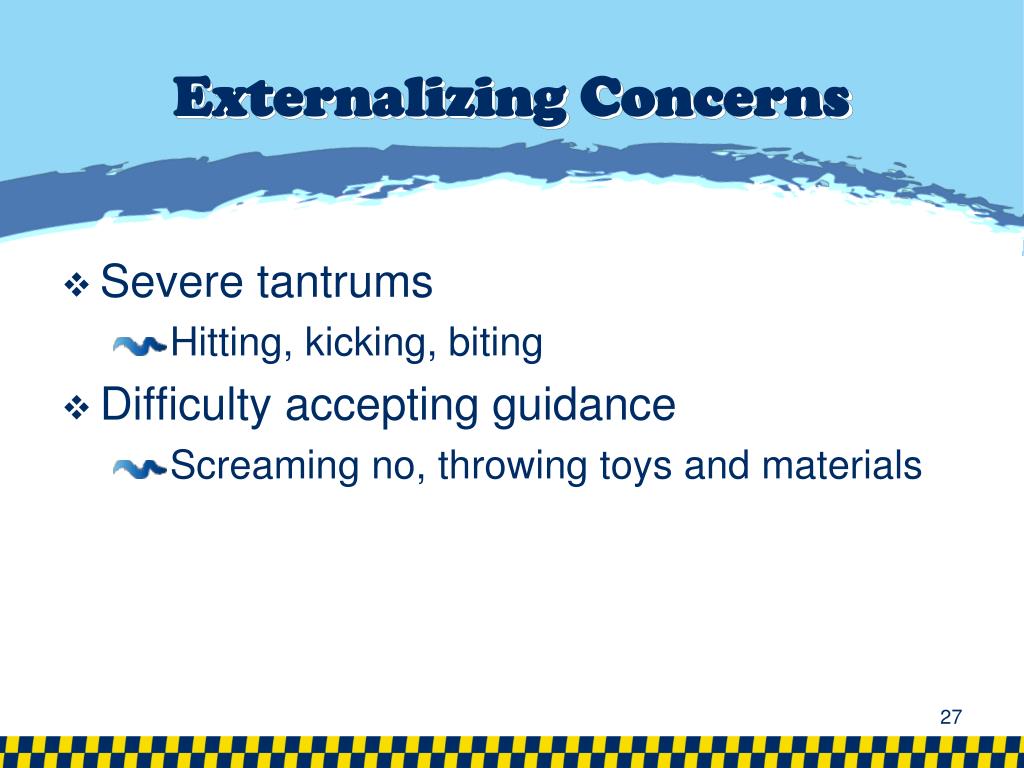 Externalizing Concerns

❖ Severe tantrums

Hitting, kicking, biting

❖ Difficulty accepting guidance

Screaming no, throwing toys and materials

27